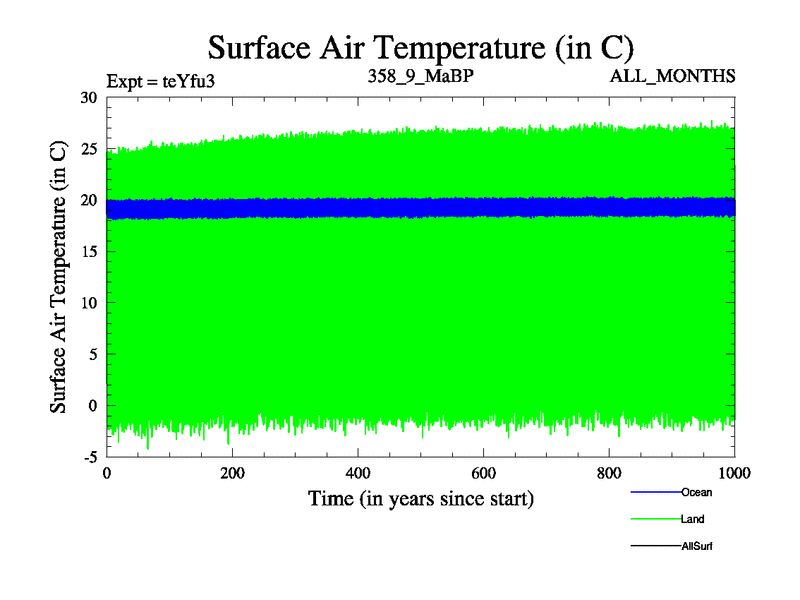 Surface Air Temperature (in C)

Expt = teYfu3

358_9_MaBP

ALL_MONTHS

Surface Air Temperature (in C)

30
25
20
15
10
5
0
-5

0
200
400
600
800
1000

Time (in years since start)

Ocean
Land
AllSurf